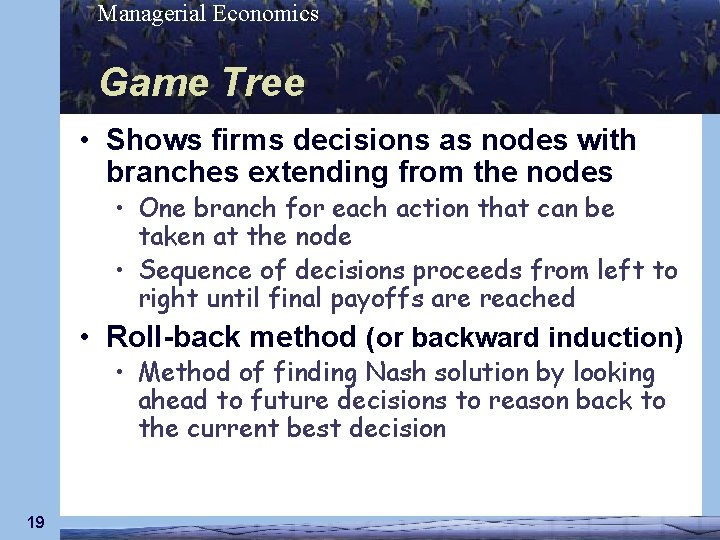 Managerial Economics

Game Tree

• Shows firms decisions as nodes with branches extending from the nodes
  • One branch for each action that can be taken at the node
  • Sequence of decisions proceeds from left to right until final payoffs are reached
• Roll-back method (or backward induction)
  • Method of finding Nash solution by looking ahead to future decisions to reason back to the current best decision

19